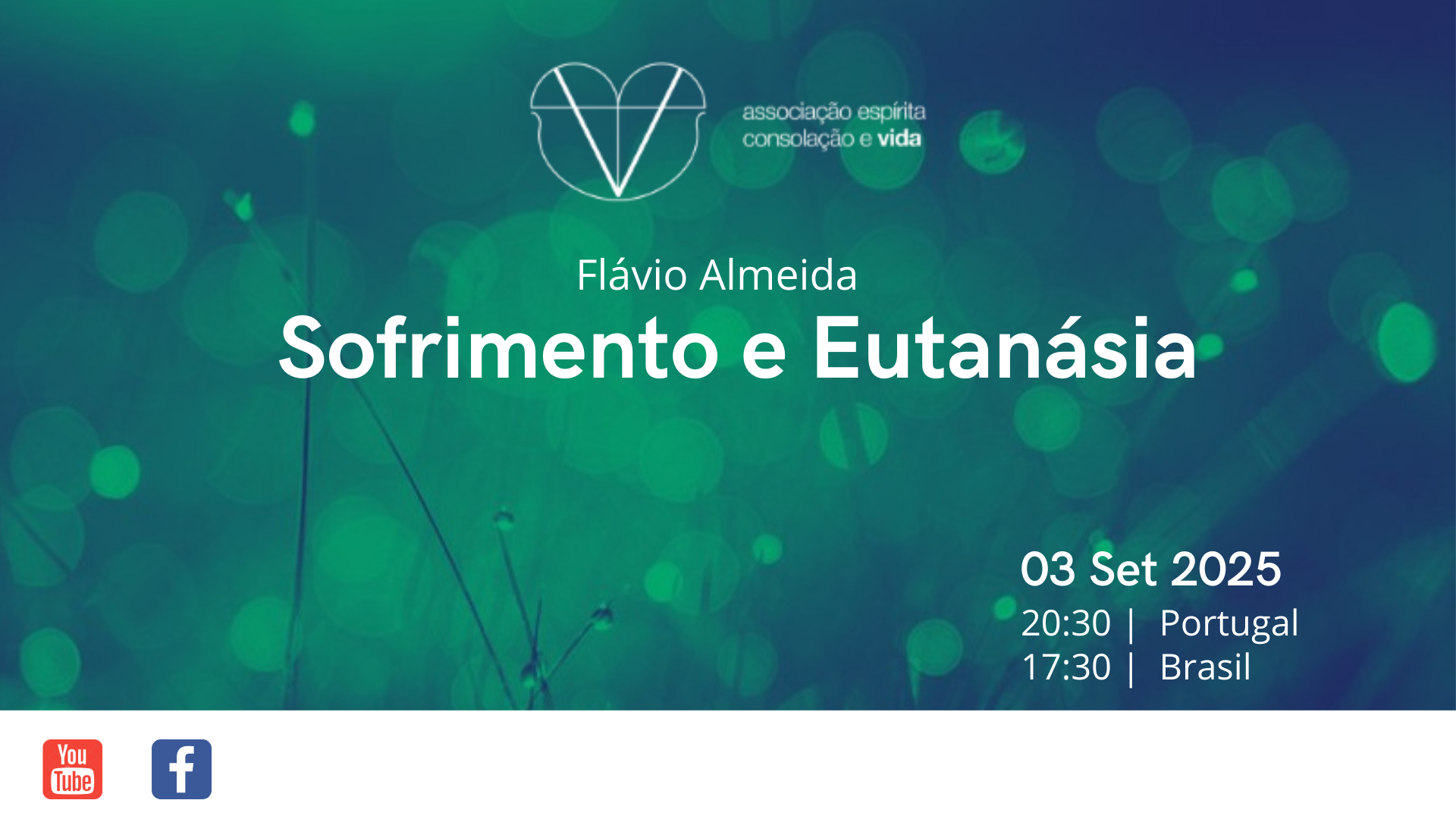 associação espírita
consolação e vida

Flávio Almeida

Sofrimento e Eutanásia

03 Set 2025

20:30 | Portugal
17:30 | Brasil

You Tube

f